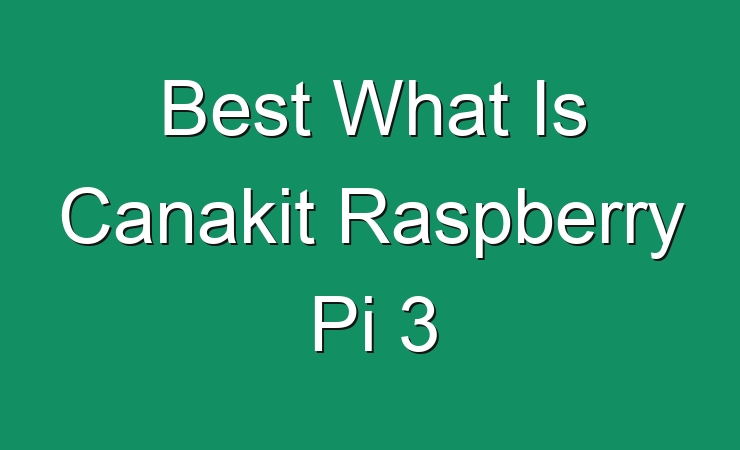 Best What Is Canakit Raspberry Pi 3